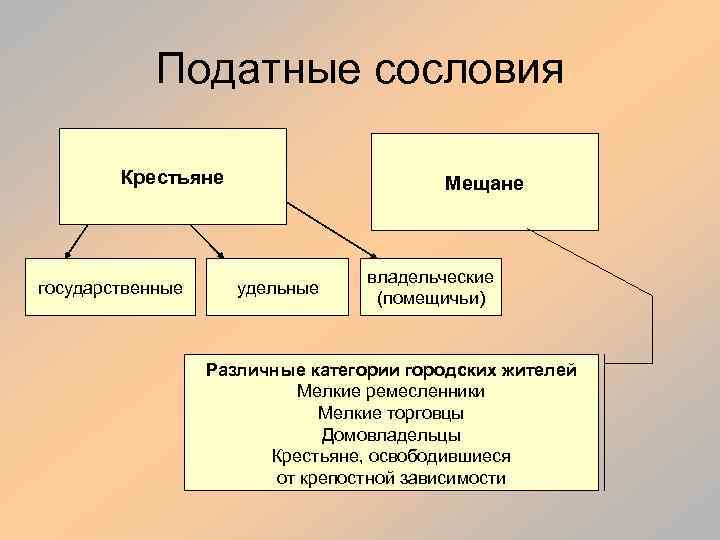 Податные сословия

Крестьяне

Мещане

государственные

удельные

владельческие (помещичьи)

Различные категории городских жителей
Мелкие ремесленники
Мелкие торговцы
Домовладельцы
Крестьяне, освободившиеся от крепостной зависимости